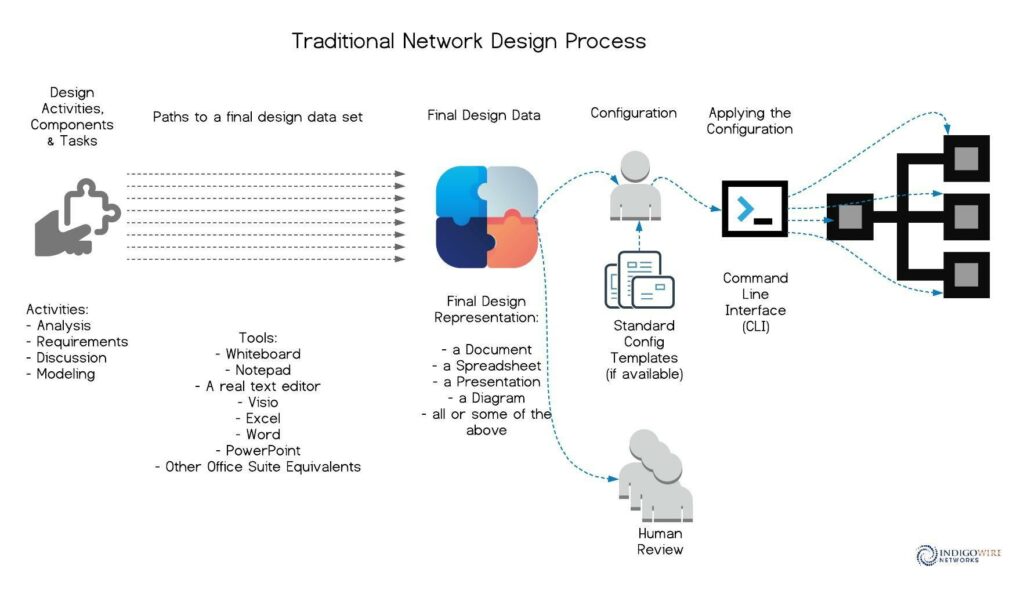 Traditional Network Design Process

Design Activities, Components & Tasks

Paths to a final design data set

Final Design Data

Configuration

Applying the Configuration

Activities:
- Analysis
- Requirements
- Discussion
- Modeling

Tools:
- Whiteboard
- Notepad
- A real text editor
- Visio
- Excel
- Word
- PowerPoint
- Other Office Suite Equivalents

Final Design Representation:

- a Document
- a Spreadsheet
- a Presentation
- a Diagram
- all or some of the above

Standard Config Templates (if available)

Command Line Interface (CLI)

Human Review

INDIGOWIRE NETWORKS